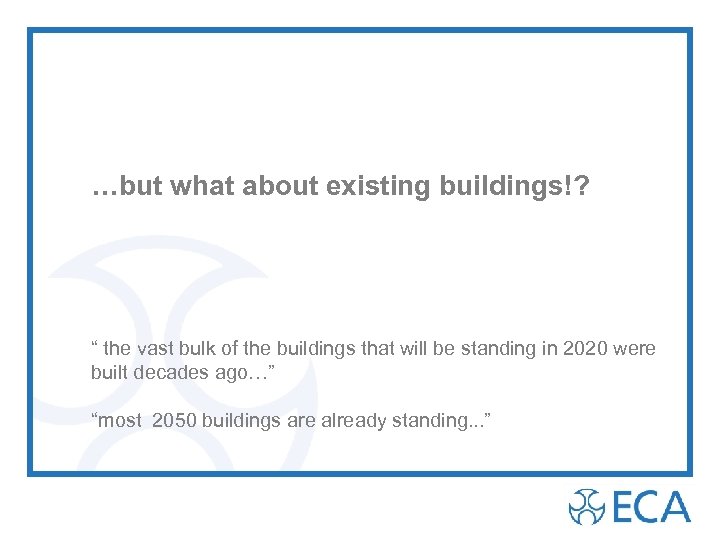 …but what about existing buildings!?

“ the vast bulk of the buildings that will be standing in 2020 were built decades ago…”

“most  2050 buildings are already standing...”

ECA